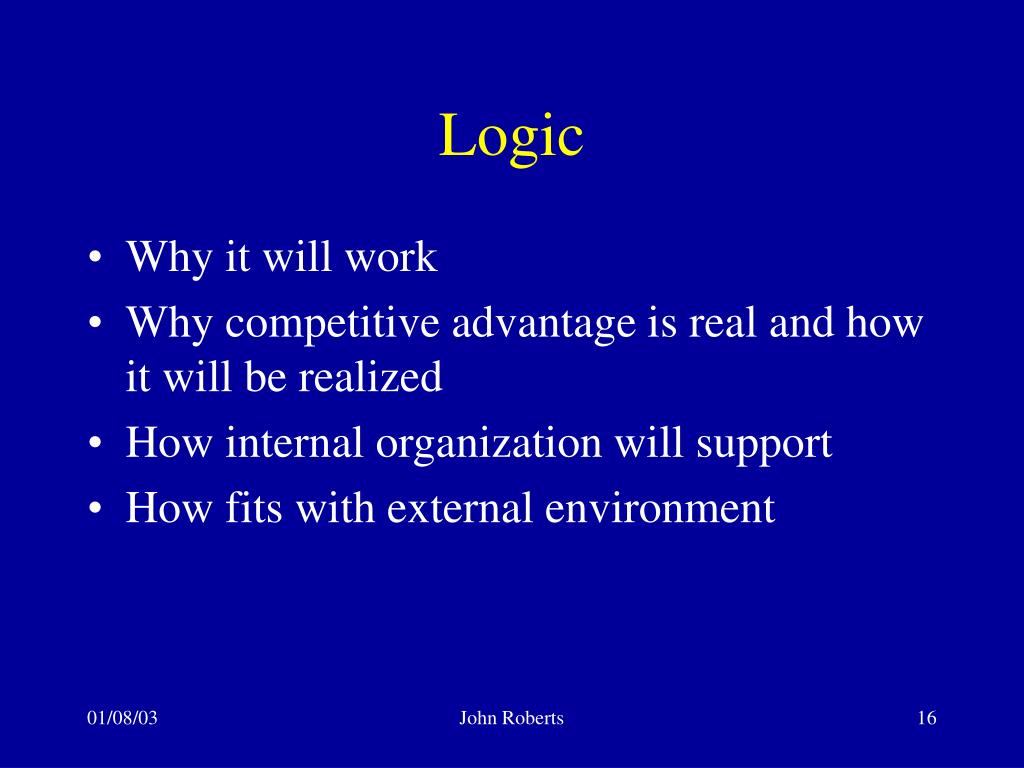 Logic

• Why it will work
• Why competitive advantage is real and how it will be realized
• How internal organization will support
• How fits with external environment

01/08/03
John Roberts
16